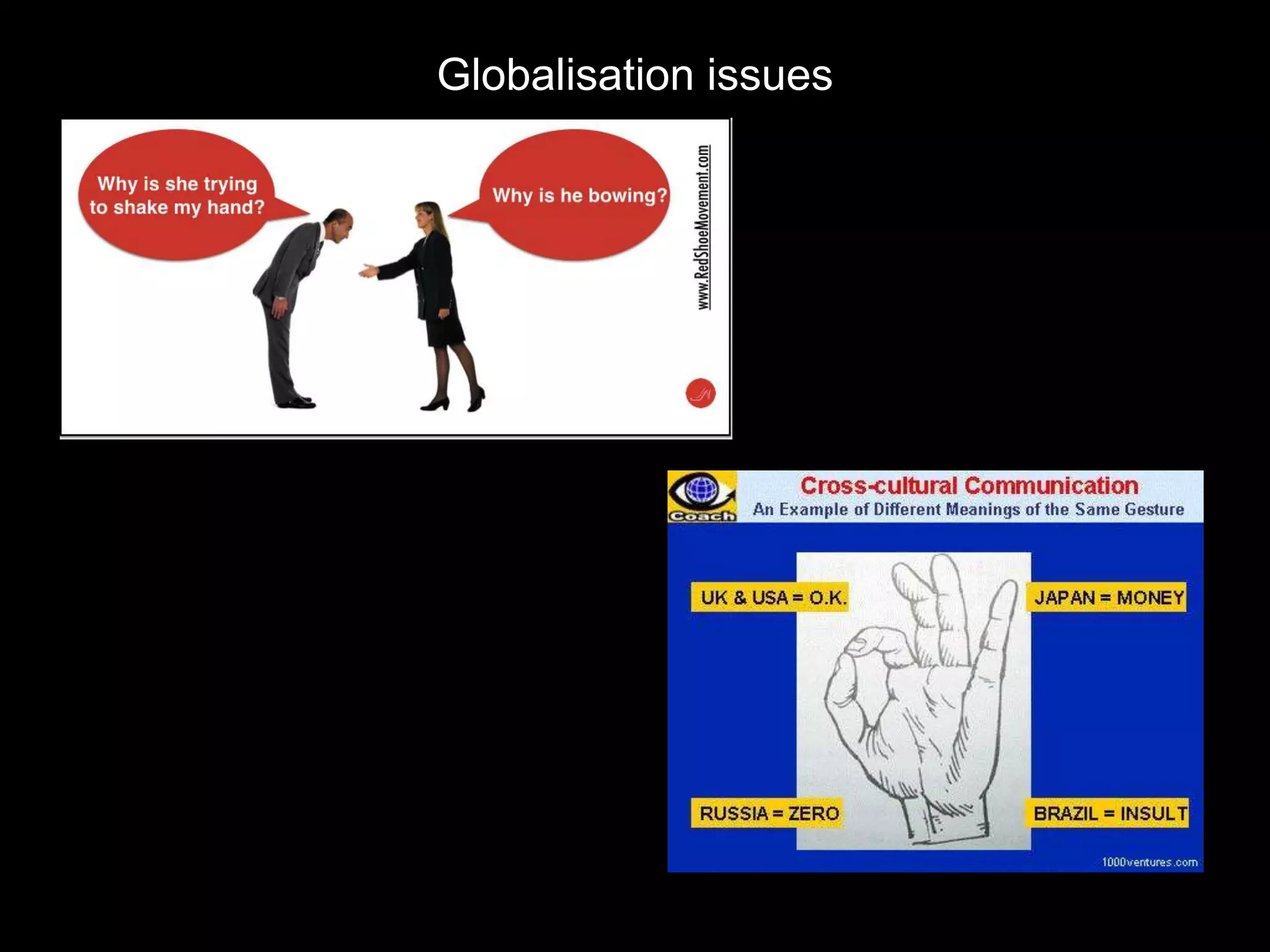 Globalisation issues

Why is she trying to shake my hand?

Why is he bowing?

www.RedShoeMovement.com

Coach

Cross-cultural Communication

An Example of Different Meanings of the Same Gesture

UK & USA = O.K.

JAPAN = MONEY

RUSSIA = ZERO

BRAZIL = INSULT

1000ventures.com